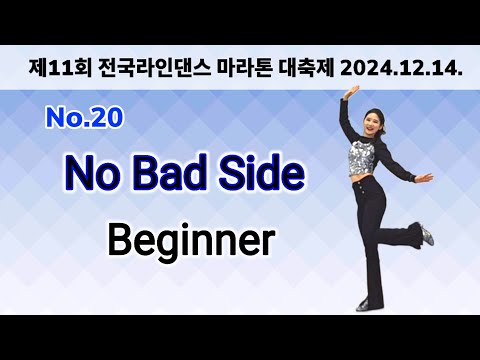 제11회 전국라인댄스 마라톤 대축제 2024.12.14.

No.20

No Bad Side

Beginner